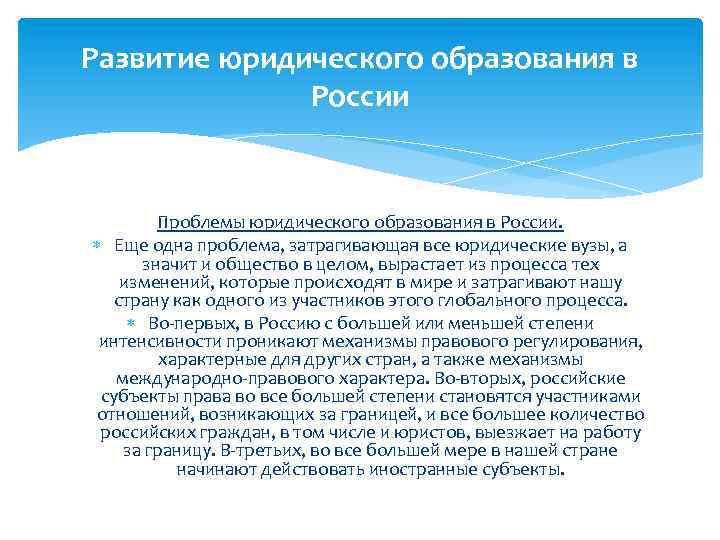 Развитие юридического образования в России

Проблемы юридического образования в России.

Еще одна проблема, затрагивающая все юридические вузы, а значит и общество в целом, вырастает из процесса тех изменений, которые происходят в мире и затрагивают нашу страну как одного из участников этого глобального процесса.

Во-первых, в Россию с большей или меньшей степени интенсивности проникают механизмы правового регулирования, характерные для других стран, а также механизмы международно-правового характера. Во-вторых, российские субъекты права во все большей степени становятся участниками отношений, возникающих за границей, и все большее количество российских граждан, в том числе и юристов, выезжает на работу за границу. В-третьих, во все большей мере в нашей стране начинают действовать иностранные субъекты.